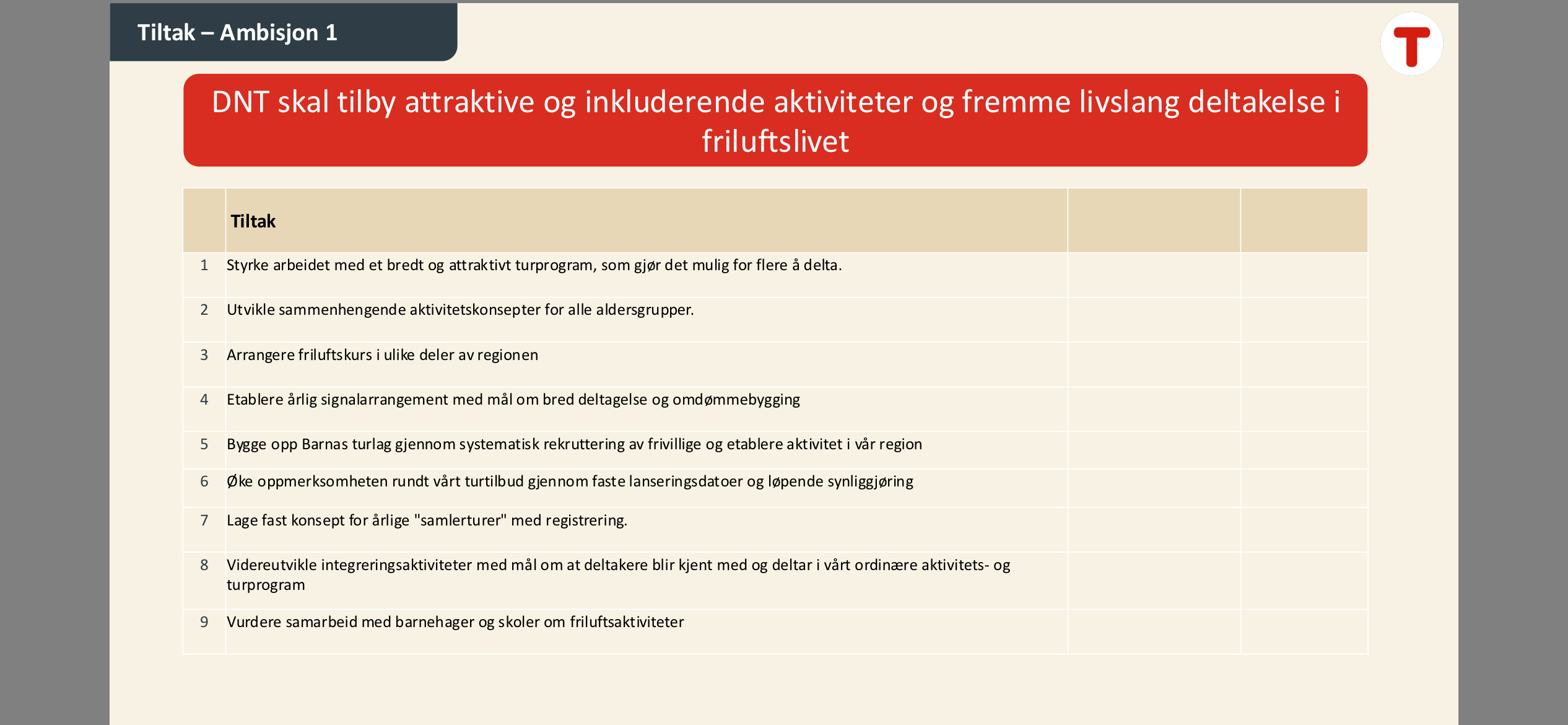 Tiltak – Ambisjon 1

T

DNT skal tilby attraktive og inkluderende aktiviteter og fremme livslang deltakelse i friluftslivet

| | Tiltak | | |
|---|---|---|---|
| 1 | Styrke arbeidet med et bredt og attraktivt turprogram, som gjør det mulig for flere å delta. | | |
| 2 | Utvikle sammenhengende aktivitetskonsepter for alle aldersgrupper. | | |
| 3 | Arrangere friluftskurs i ulike deler av regionen | | |
| 4 | Etablere årlig signalarrangement med mål om bred deltagelse og omdømmebygging | | |
| 5 | Bygge opp Barnas turlag gjennom systematisk rekruttering av frivillige og etablere aktivitet i vår region | | |
| 6 | Øke oppmerksomheten rundt vårt turtilbud gjennom faste lanseringsdatoer og løpende synliggjøring | | |
| 7 | Lage fast konsept for årlige "samlerturer" med registrering. | | |
| 8 | Videreutvikle integreringsaktiviteter med mål om at deltakere blir kjent med og deltar i vårt ordinære aktivitets- og turprogram | | |
| 9 | Vurdere samarbeid med barnehager og skoler om friluftsaktiviteter | | |